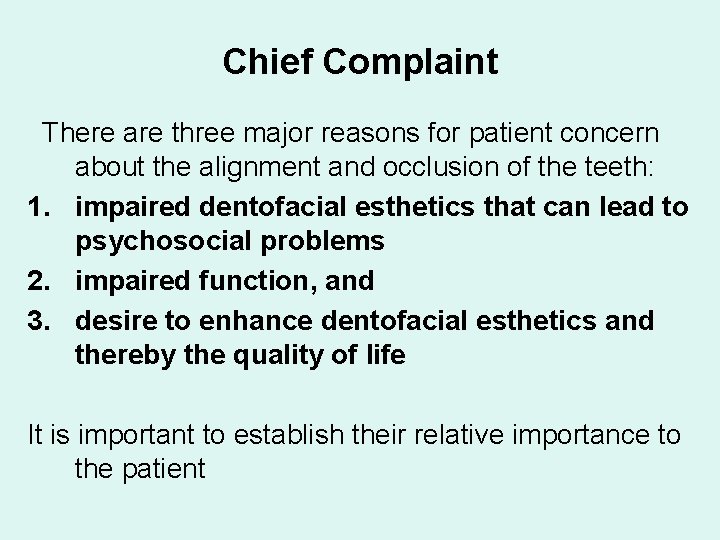 Chief Complaint

There are three major reasons for patient concern about the alignment and occlusion of the teeth:

1. impaired dentofacial esthetics that can lead to psychosocial problems
2. impaired function, and
3. desire to enhance dentofacial esthetics and thereby the quality of life

It is important to establish their relative importance to the patient